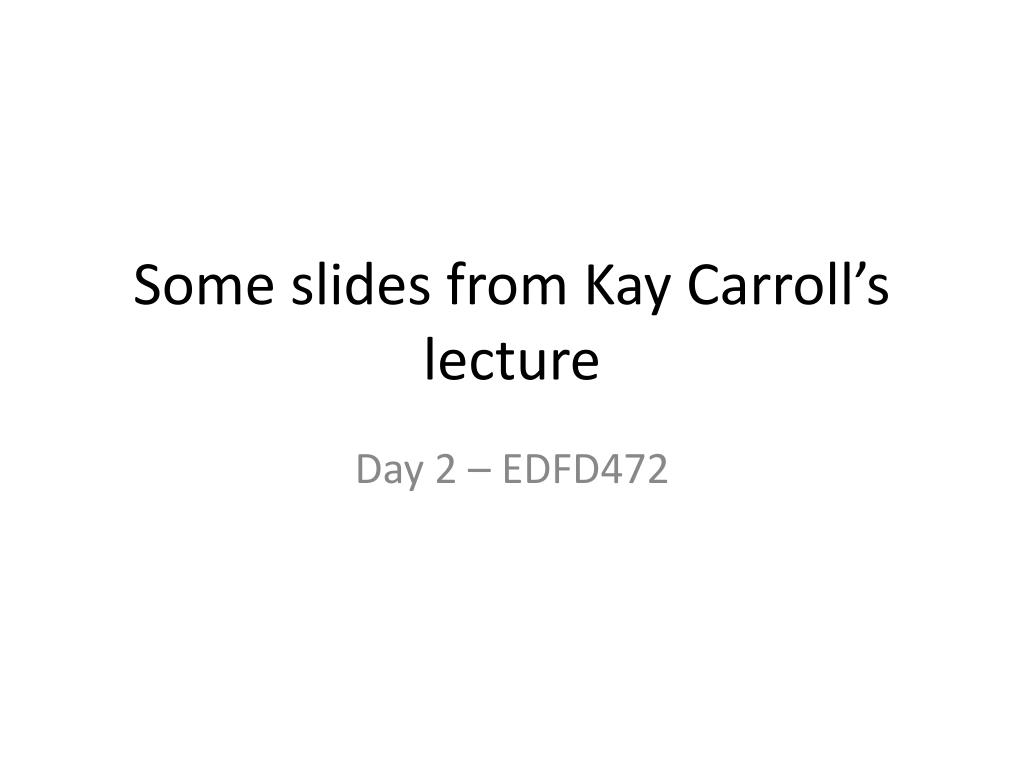 Some slides from Kay Carroll’s lecture

Day 2 – EDFD472